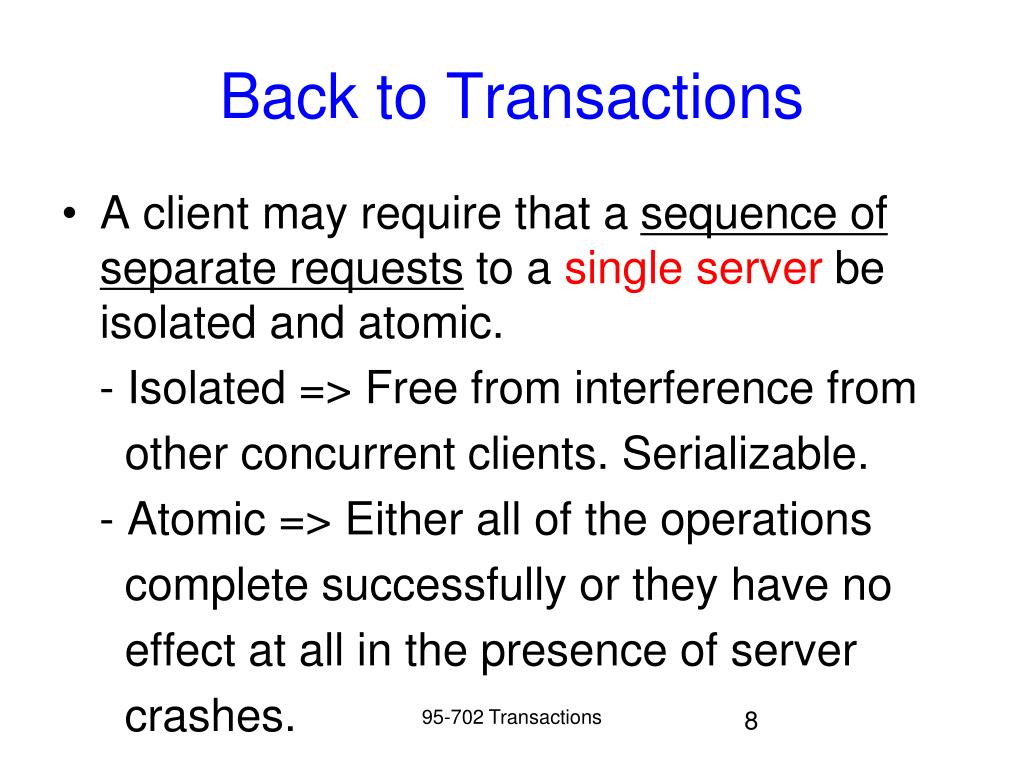 Back to Transactions

• A client may require that a sequence of separate requests to a single server be isolated and atomic.

- Isolated => Free from interference from other concurrent clients. Serializable.

- Atomic => Either all of the operations complete successfully or they have no effect at all in the presence of server crashes.

95-702 Transactions

8